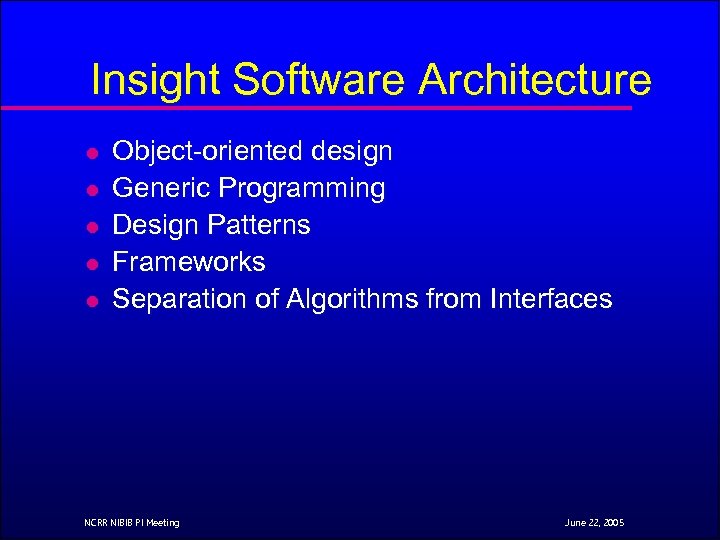 Insight Software Architecture

- Object-oriented design
- Generic Programming
- Design Patterns
- Frameworks
- Separation of Algorithms from Interfaces

NCRR NIBIB PI Meeting

June 22, 2005